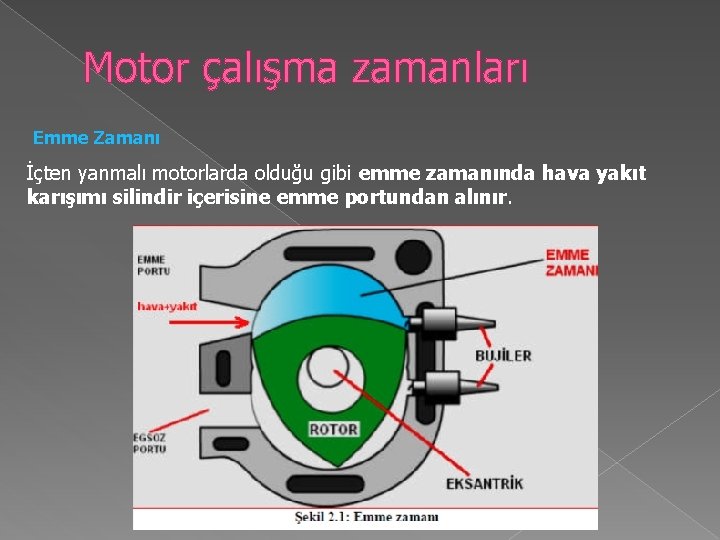 Motor çalışma zamanları

Emme Zamanı

İçten yanmalı motorlarda olduğu gibi emme zamanında hava yakıt karışımı silindir içerisine emme portundan alınır.

EMME PORTU

hava+yakıt

EMME ZAMANI

BUJİLER

ROTOR

EGSOZ PORTU

EKSANTRİK

Şekil 2.1: Emme zamanı